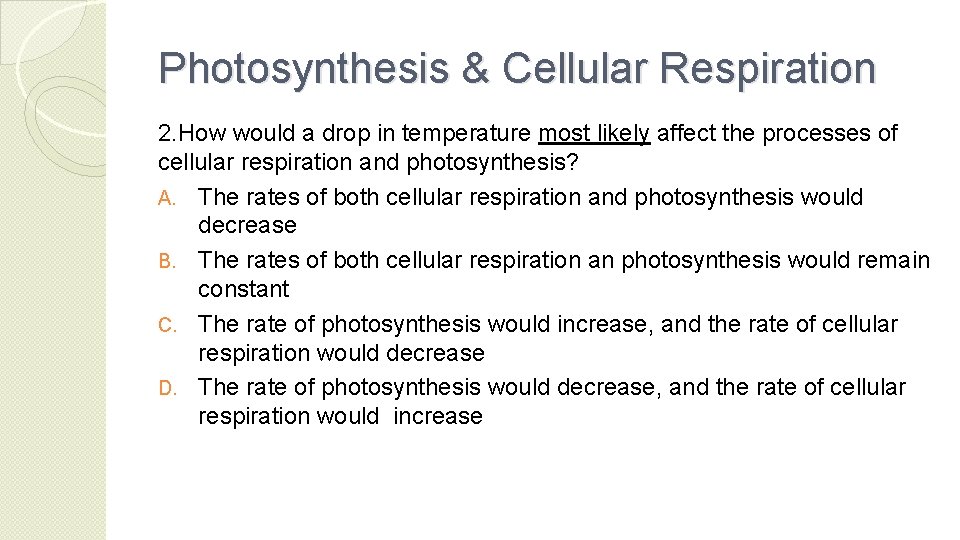 Photosynthesis & Cellular Respiration

2.How would a drop in temperature most likely affect the processes of cellular respiration and photosynthesis?

A. The rates of both cellular respiration and photosynthesis would decrease

B. The rates of both cellular respiration an photosynthesis would remain constant

C. The rate of photosynthesis would increase, and the rate of cellular respiration would decrease

D. The rate of photosynthesis would decrease, and the rate of cellular respiration would increase